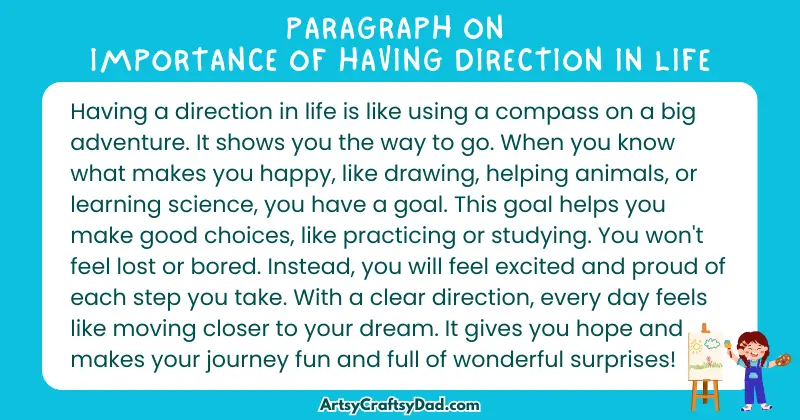 PARAGRAPH ON
IMPORTANCE OF HAVING DIRECTION IN LIFE

Having a direction in life is like using a compass on a big adventure. It shows you the way to go. When you know what makes you happy, like drawing, helping animals, or learning science, you have a goal. This goal helps you make good choices, like practicing or studying. You won't feel lost or bored. Instead, you will feel excited and proud of each step you take. With a clear direction, every day feels like moving closer to your dream. It gives you hope and makes your journey fun and full of wonderful surprises!

ArtsyCraftsyDad.com